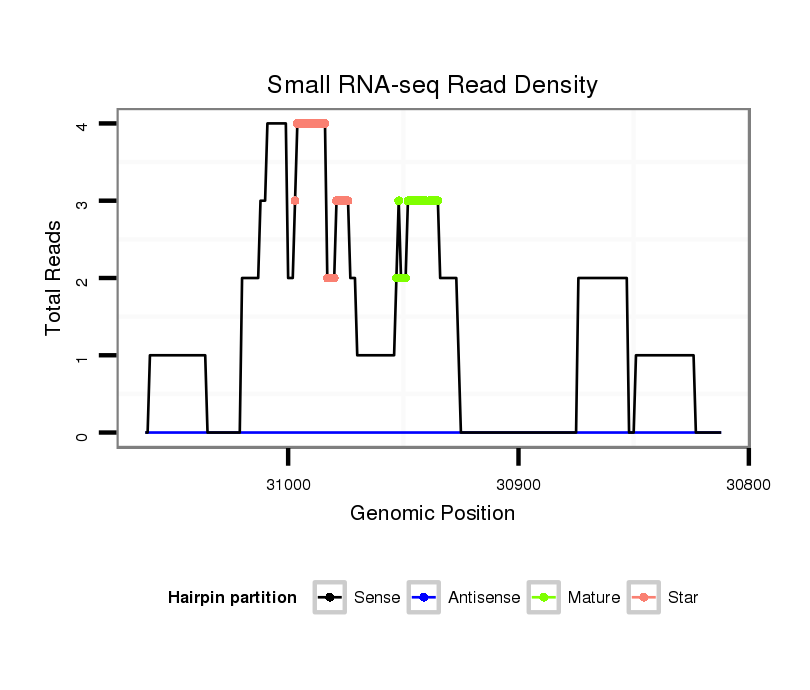 Small RNA-seq Read Density

Total Reads

4
3
2
1
0

31000
30900
30800

Genomic Position

Hairpin partition
Sense
Antisense
Mature
Star